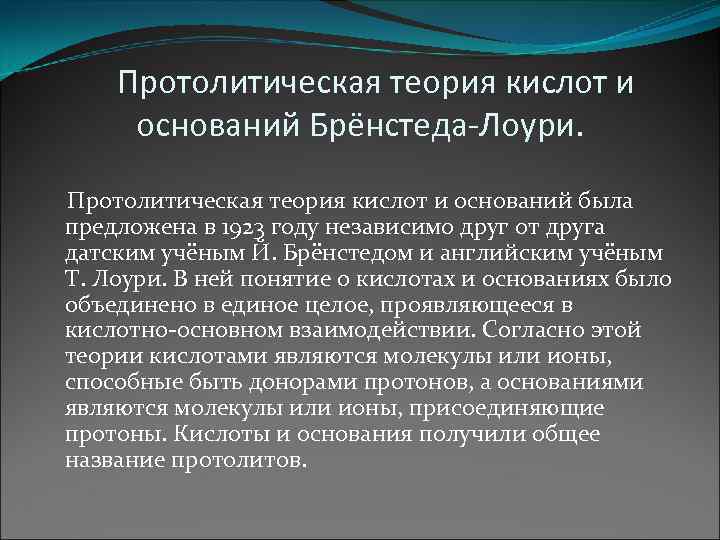 Протолитическая теория кислот и оснований Брёнстеда-Лоури.

Протолитическая теория кислот и оснований была предложена в 1923 году независимо друг от друга датским учёным Й. Брёнстедом и английским учёным Т. Лоури. В ней понятие о кислотах и основаниях было объединено в единое целое, проявляющееся в кислотно-основном взаимодействии. Согласно этой теории кислотами являются молекулы или ионы, способные быть донорами протонов, а основаниями являются молекулы или ионы, присоединяющие протоны. Кислоты и основания получили общее название протолитов.